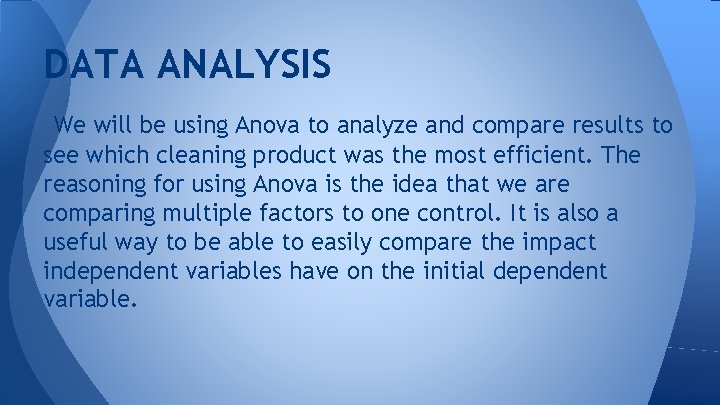 DATA ANALYSIS

We will be using Anova to analyze and compare results to see which cleaning product was the most efficient. The reasoning for using Anova is the idea that we are comparing multiple factors to one control. It is also a useful way to be able to easily compare the impact independent variables have on the initial dependent variable.